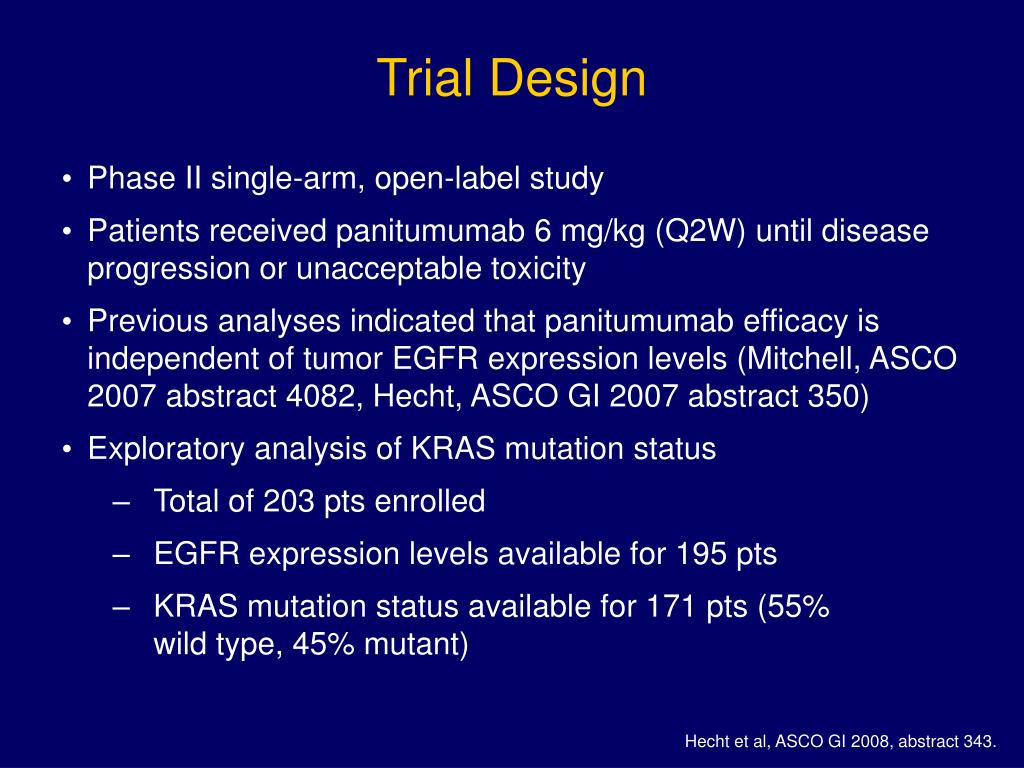 Trial Design

• Phase II single-arm, open-label study

• Patients received panitumumab 6 mg/kg (Q2W) until disease progression or unacceptable toxicity

• Previous analyses indicated that panitumumab efficacy is independent of tumor EGFR expression levels (Mitchell, ASCO 2007 abstract 4082, Hecht, ASCO GI 2007 abstract 350)

• Exploratory analysis of KRAS mutation status

– Total of 203 pts enrolled

– EGFR expression levels available for 195 pts

– KRAS mutation status available for 171 pts (55% wild type, 45% mutant)

Hecht et al, ASCO GI 2008, abstract 343.